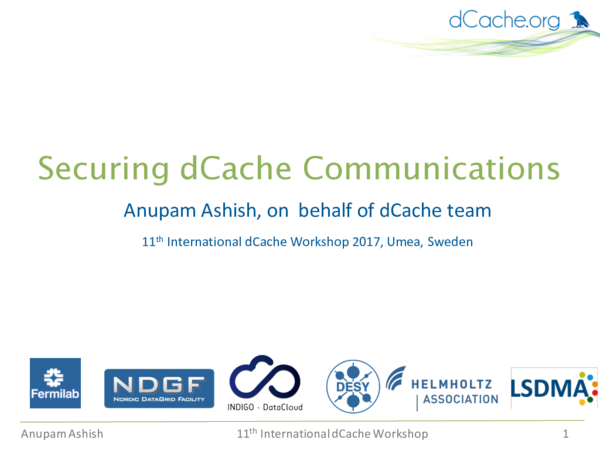 dCache.org

Securing dCache Communications

Anupam Ashish, on behalf of dCache team

11$^{th}$ International dCache Workshop 2017, Umea, Sweden

Fermilab

NDGF
NORDIC DATAGRID FACILITY

INDIGO - DataCloud

DESY

HELMHOLTZ
ASSOCIATION

LSDMA

Anupam Ashish 11$^{th}$ International dCache Workshop 1